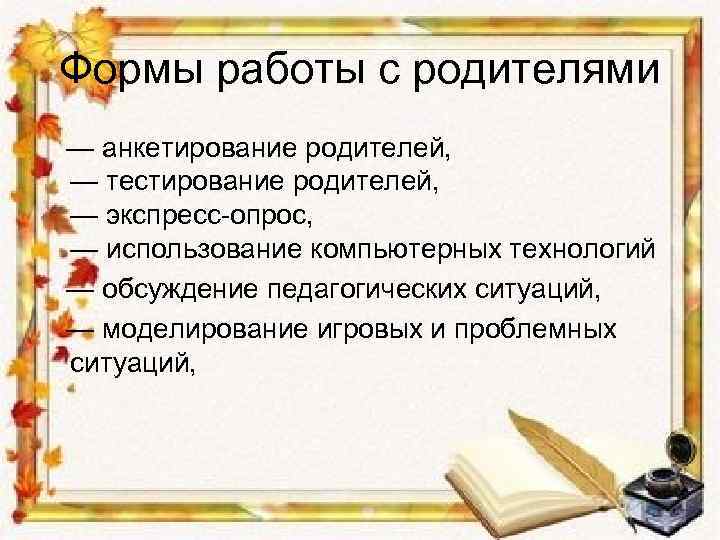 Формы работы с родителями

— анкетирование родителей,
— тестирование родителей,
— экспресс-опрос,
— использование компьютерных технологий
— обсуждение педагогических ситуаций,
— моделирование игровых и проблемных ситуаций,